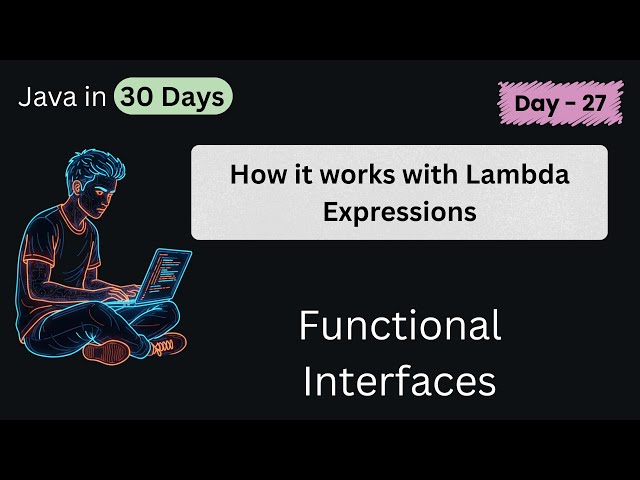 Java in 30 Days

Day – 27

How it works with Lambda Expressions

Functional Interfaces